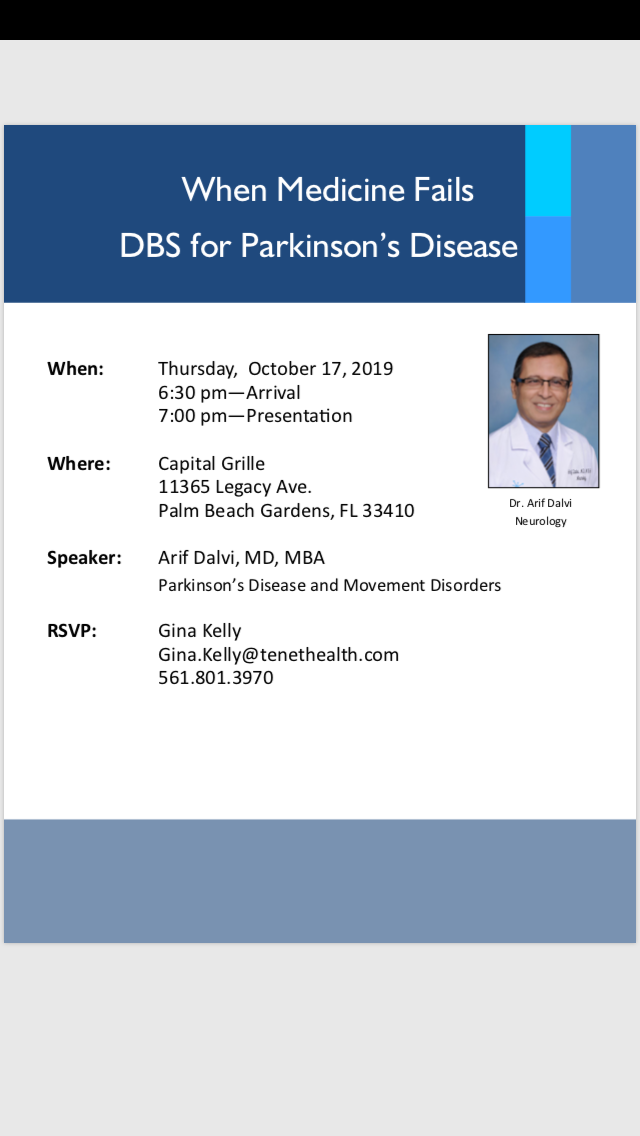 When Medicine Fails
DBS for Parkinson's Disease

When: Thursday, October 17, 2019
6:30 pm—Arrival
7:00 pm—Presentation

Where: Capital Grille
11365 Legacy Ave.
Palm Beach Gardens, FL 33410

Speaker: Arif Dalvi, MD, MBA
Parkinson's Disease and Movement Disorders

RSVP: Gina Kelly
Gina.Kelly@tenethealth.com
561.801.3970

Dr. Arif Dalvi
Neurology